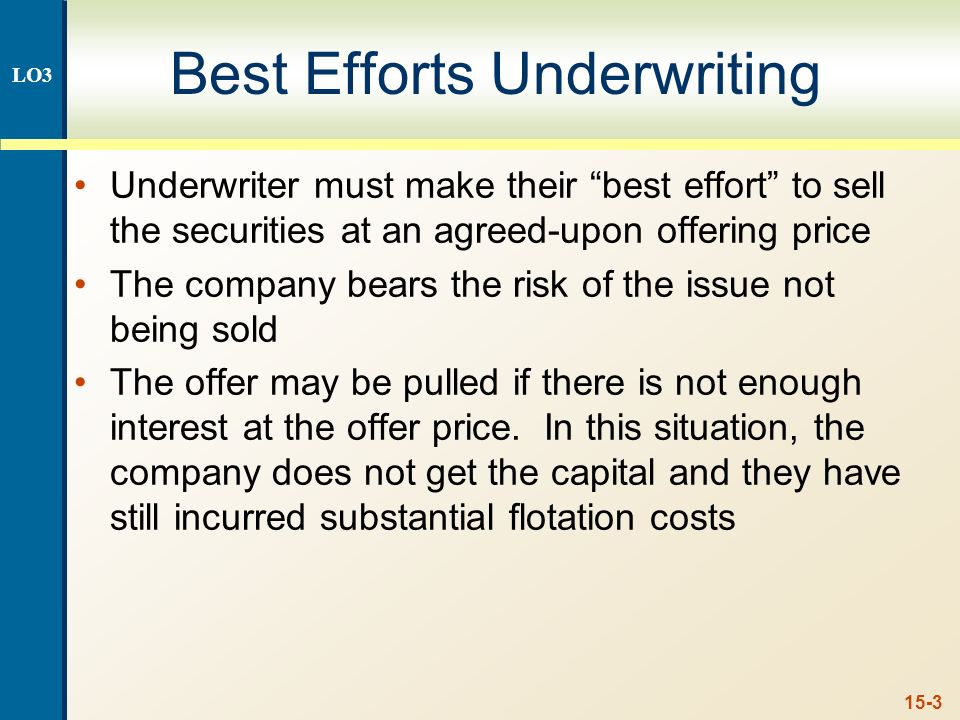 LO3

Best Efforts Underwriting

• Underwriter must make their “best effort” to sell the securities at an agreed-upon offering price
• The company bears the risk of the issue not being sold
• The offer may be pulled if there is not enough interest at the offer price.  In this situation, the company does not get the capital and they have still incurred substantial flotation costs

15-3